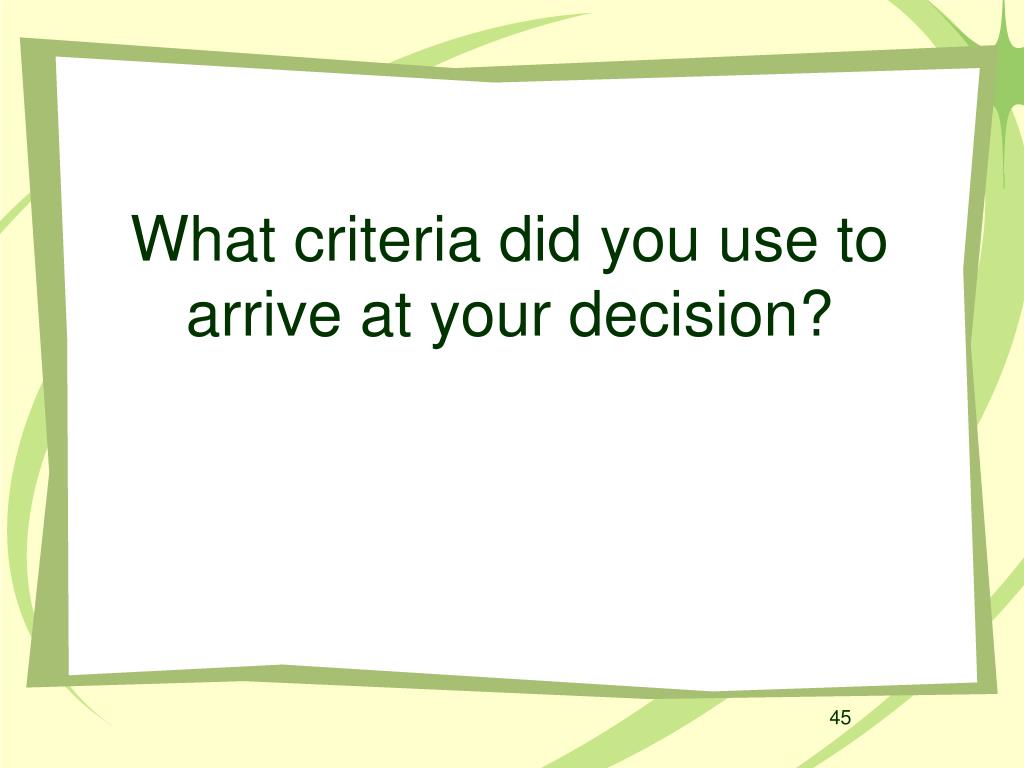 What criteria did you use to arrive at your decision?

45